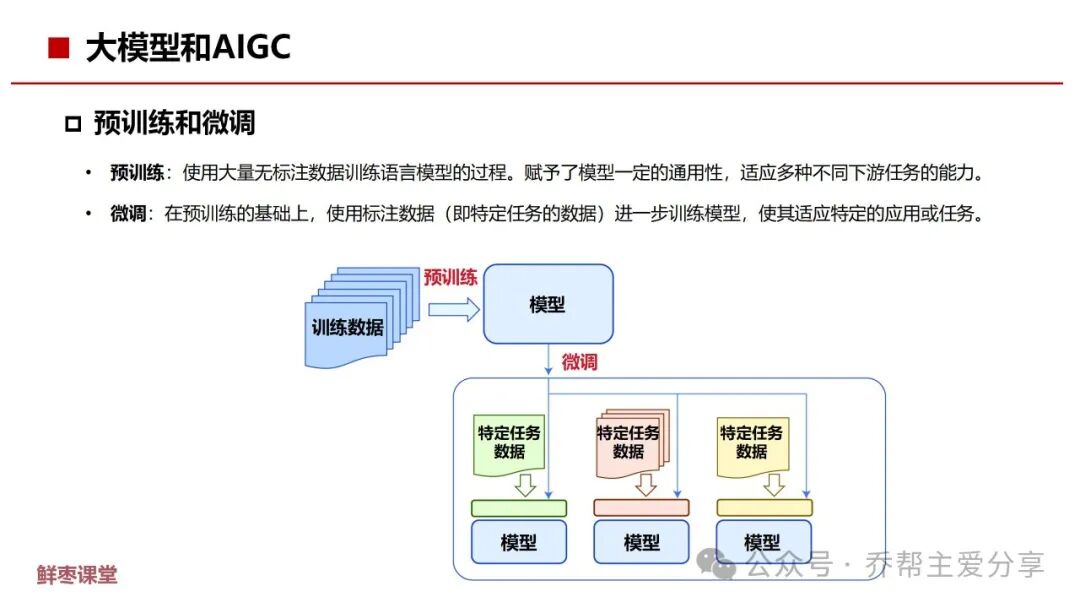 大模型和AIGC

预训练和微调

• 预训练：使用大量无标注数据训练语言模型的过程。赋予了模型一定的通用性，适应多种不同下游任务的能力。

• 微调：在预训练的基础上，使用标注数据（即特定任务的数据）进一步训练模型，使其适应特定的应用或任务。

训练数据

预训练

模型

微调

特定任务数据

特定任务数据

特定任务数据

模型

模型

模型

鲜枣课堂

公众号 · 乔帮主爱分享